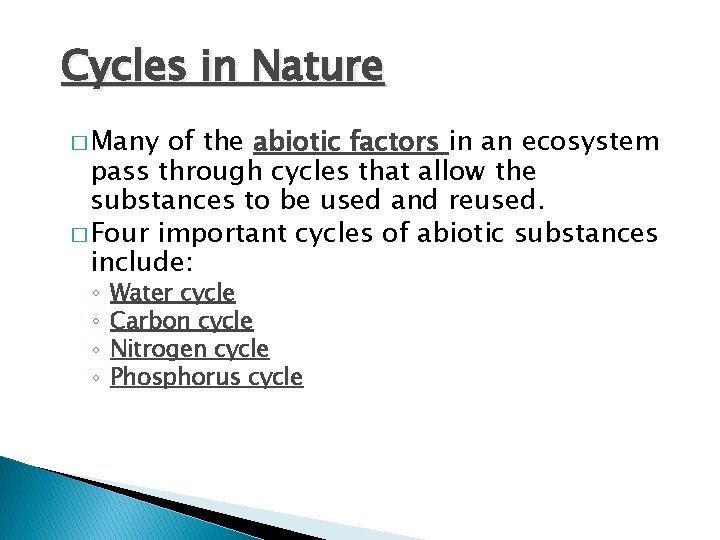 Cycles in Nature

□ Many of the abiotic factors in an ecosystem pass through cycles that allow the substances to be used and reused.

□ Four important cycles of abiotic substances include:

◦ Water cycle
◦ Carbon cycle
◦ Nitrogen cycle
◦ Phosphorus cycle